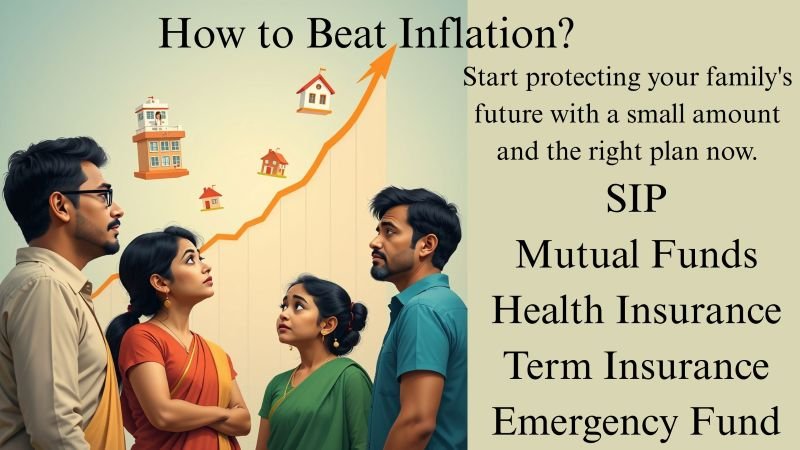 How to Beat Inflation?

Start protecting your family's future with a small amount and the right plan now.

SIP

Mutual Funds

Health Insurance

Term Insurance

Emergency Fund